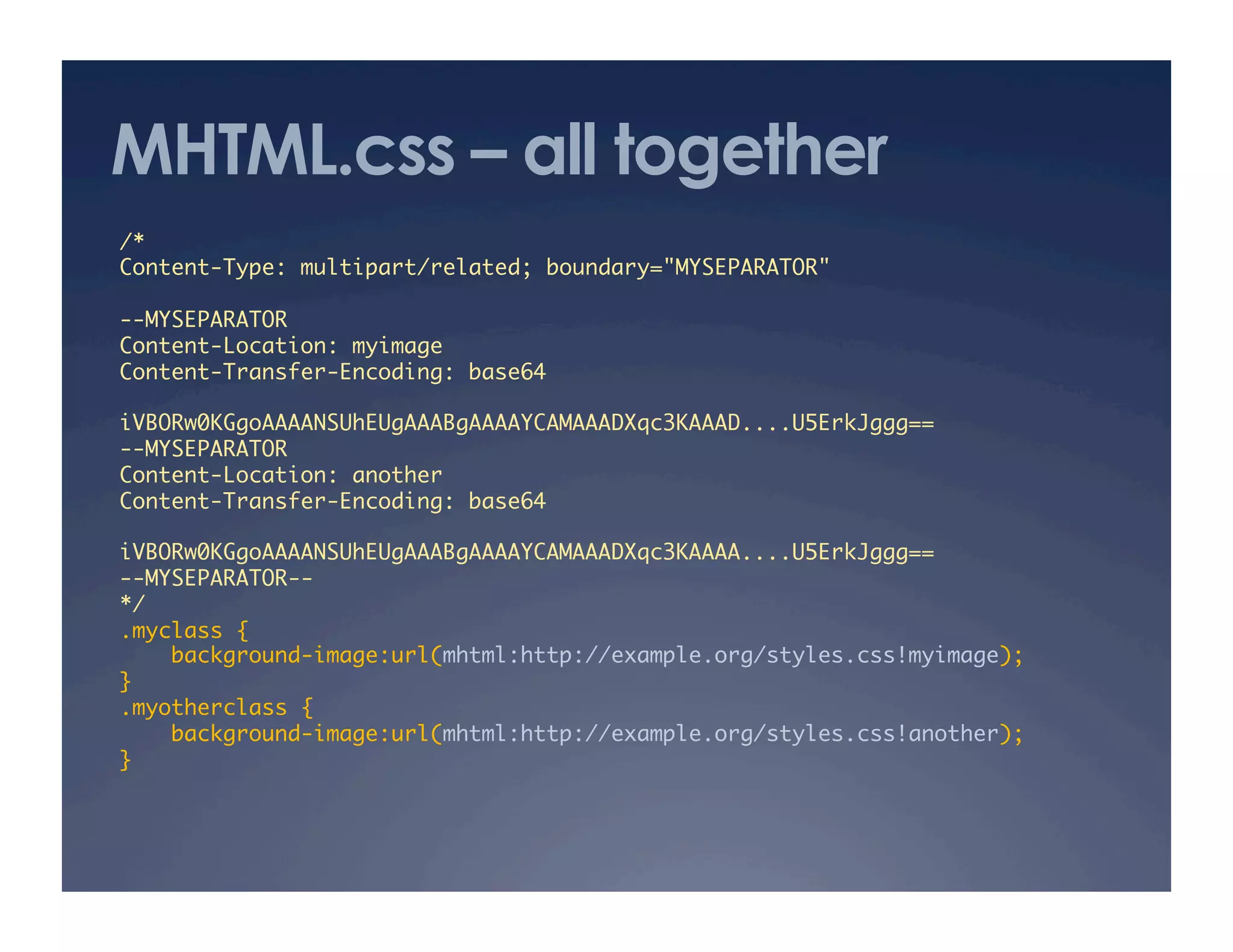 MHTML.css – all together

/*
Content-Type: multipart/related; boundary="MYSEPARATOR"

--MYSEPARATOR
Content-Location: myimage
Content-Transfer-Encoding: base64

iVBORw0KGgoAAAANSUhEUgAAABgAAAAYCAMAAADXqc3KAAAD....U5ErkJggg==
--MYSEPARATOR
Content-Location: another
Content-Transfer-Encoding: base64

iVBORw0KGgoAAAANSUhEUgAAABgAAAAYCAMAAADXqc3KAAAA....U5ErkJggg==
--MYSEPARATOR--
*/
.myclass {
    background-image:url(mhtml:http://example.org/styles.css!myimage);
}
.myotherclass {
    background-image:url(mhtml:http://example.org/styles.css!another);
}